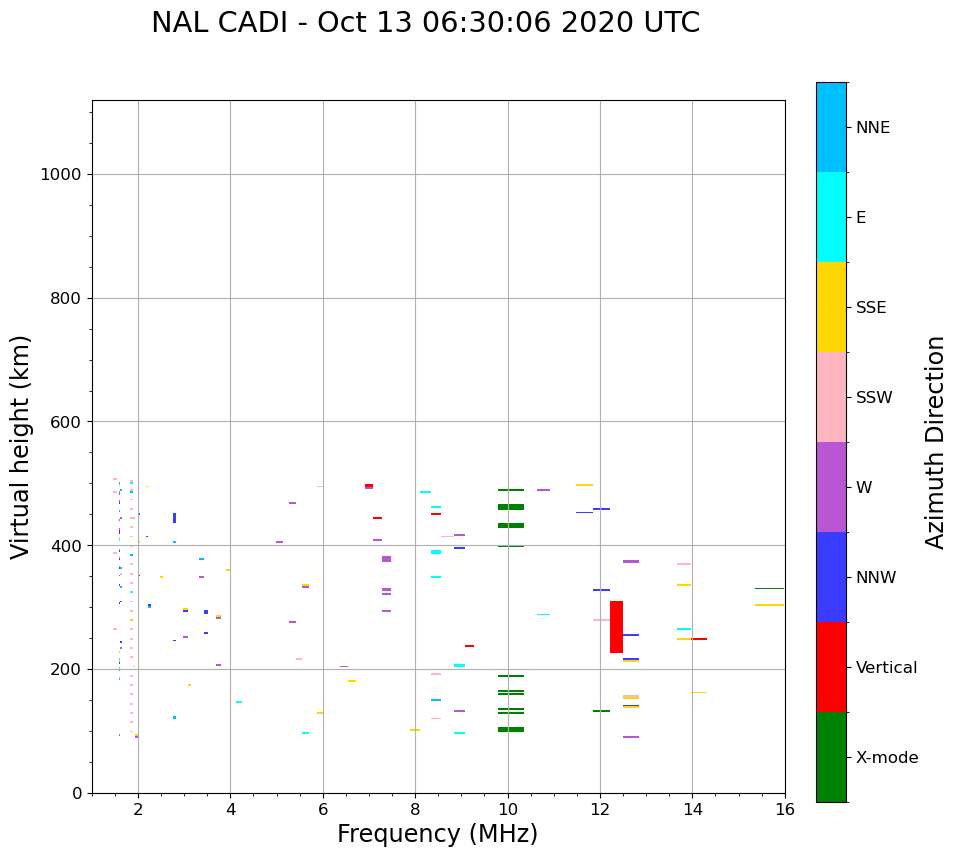 NAL CADI - Oct 13 06:30:06 2020 UTC

Virtual height (km)

1000
800
600
400
200
0

2
4
6
8
10
12
14
16

Frequency (MHz)

NNE
E
SSE
SSW
W
NNW
Vertical
X-mode

Azimuth Direction